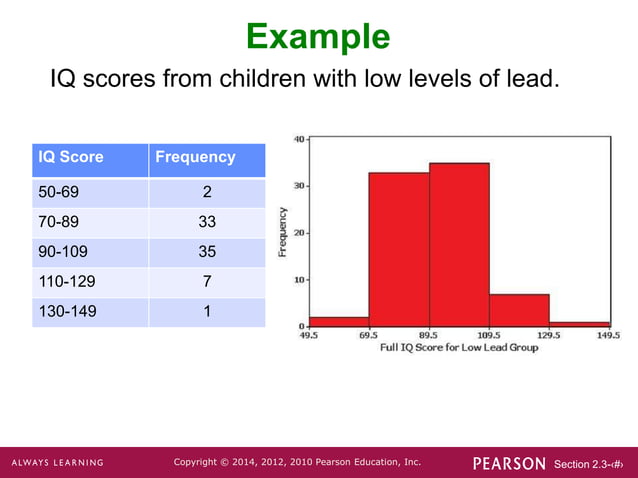 Example

IQ scores from children with low levels of lead.

| IQ Score | Frequency |
|---|---|
| 50-69 | 2 |
| 70-89 | 33 |
| 90-109 | 35 |
| 110-129 | 7 |
| 130-149 | 1 |

40
30
20
10
0
Frequency
49.5
69.5
89.5
109.5
129.5
149.5
Full IQ Score for Low Lead Group

ALWAYS LEARNING

Copyright © 2014, 2012, 2010 Pearson Education, Inc.

PEARSON

Section 2.3-‹#›